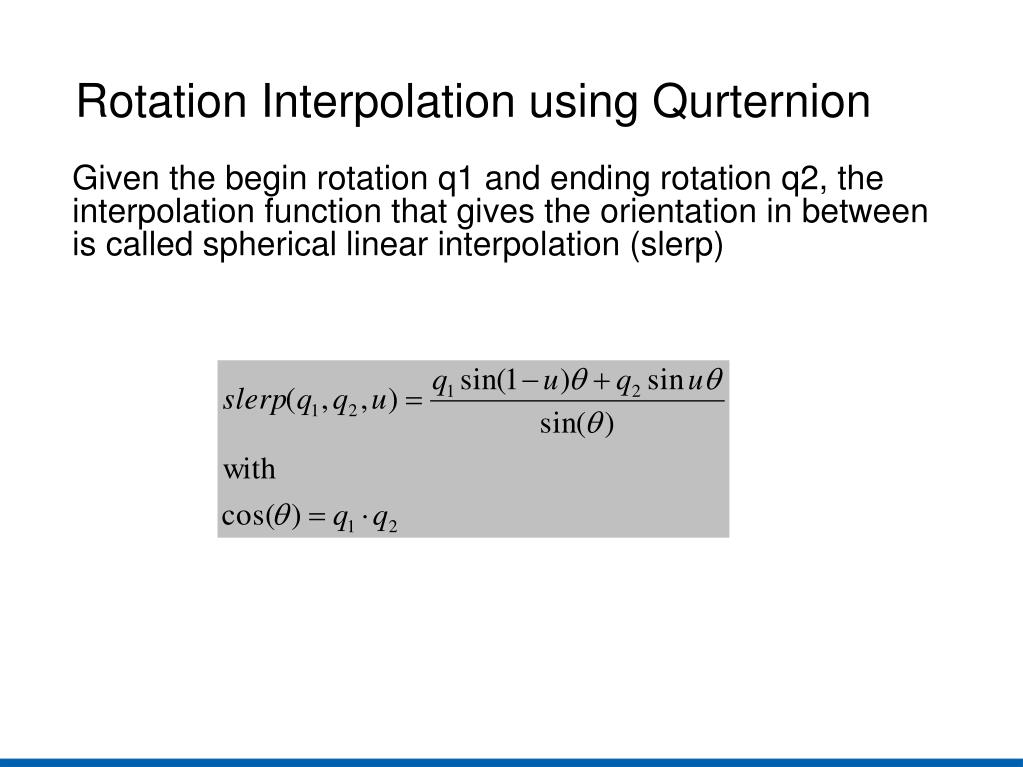 Rotation Interpolation using Qurternion

Given the begin rotation q1 and ending rotation q2, the interpolation function that gives the orientation in between is called spherical linear interpolation (slerp)

$slerp(q_1, q_2, u) = \frac{q_1 \sin(1-u)\theta + q_2 \sin u\theta}{\sin(\theta)}$

with

$\cos(\theta) = q_1 \cdot q_2$